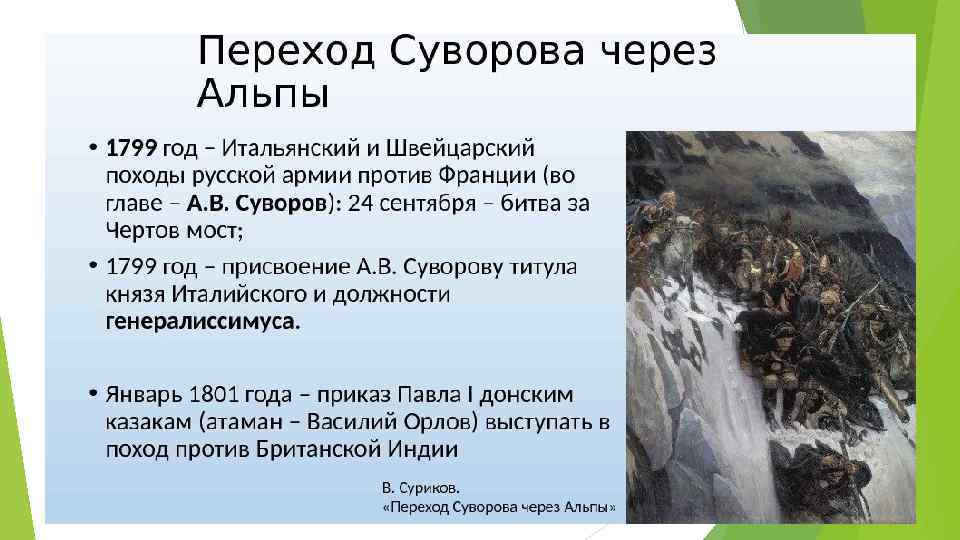 Переход Суворова через Альпы

• 1799 год – Итальянский и Швейцарский походы русской армии против Франции (во главе – А.В. Суворов): 24 сентября – битва за Чертов мост;

• 1799 год – присвоение А.В. Суворову титула князя Италийского и должности генералиссимуса.

• Январь 1801 года – приказ Павла I донским казакам (атаман – Василий Орлов) выступать в поход против Британской Индии

В. Суриков.
«Переход Суворова через Альпы»